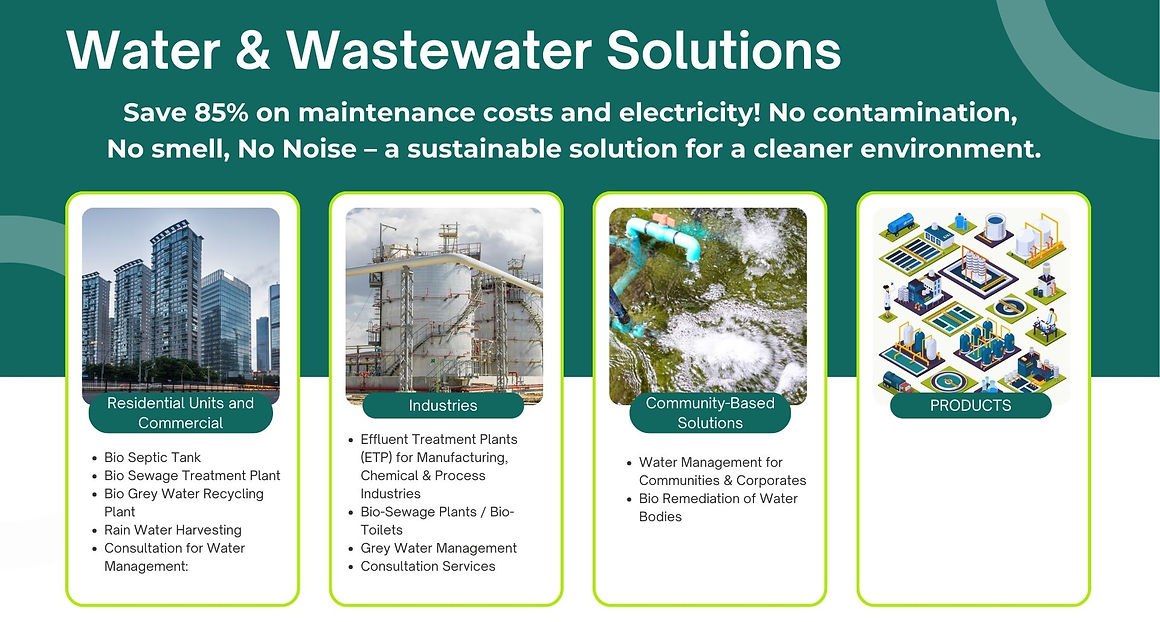 Water & Wastewater Solutions

Save 85% on maintenance costs and electricity! No contamination, No smell, No Noise – a sustainable solution for a cleaner environment.

Residential Units and Commercial

- Bio Septic Tank
- Bio Sewage Treatment Plant
- Bio Grey Water Recycling Plant
- Rain Water Harvesting
- Consultation for Water Management:

Industries

- Effluent Treatment Plants (ETP) for Manufacturing, Chemical & Process Industries
- Bio-Sewage Plants / Bio-Toilets
- Grey Water Management
- Consultation Services

Community-Based Solutions

- Water Management for Communities & Corporates
- Bio Remediation of Water Bodies

PRODUCTS